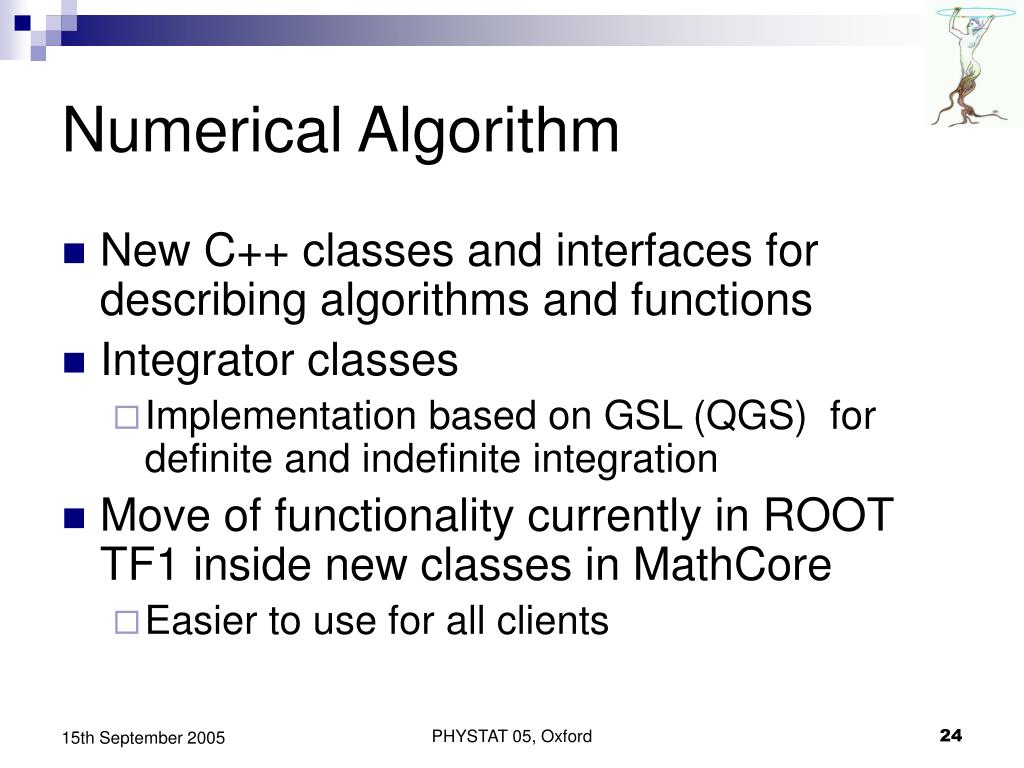 Numerical Algorithm

New C++ classes and interfaces for describing algorithms and functions

Integrator classes

Implementation based on GSL (QGS) for definite and indefinite integration

Move of functionality currently in ROOT TF1 inside new classes in MathCore

Easier to use for all clients

15th September 2005

PHYSTAT 05, Oxford

24